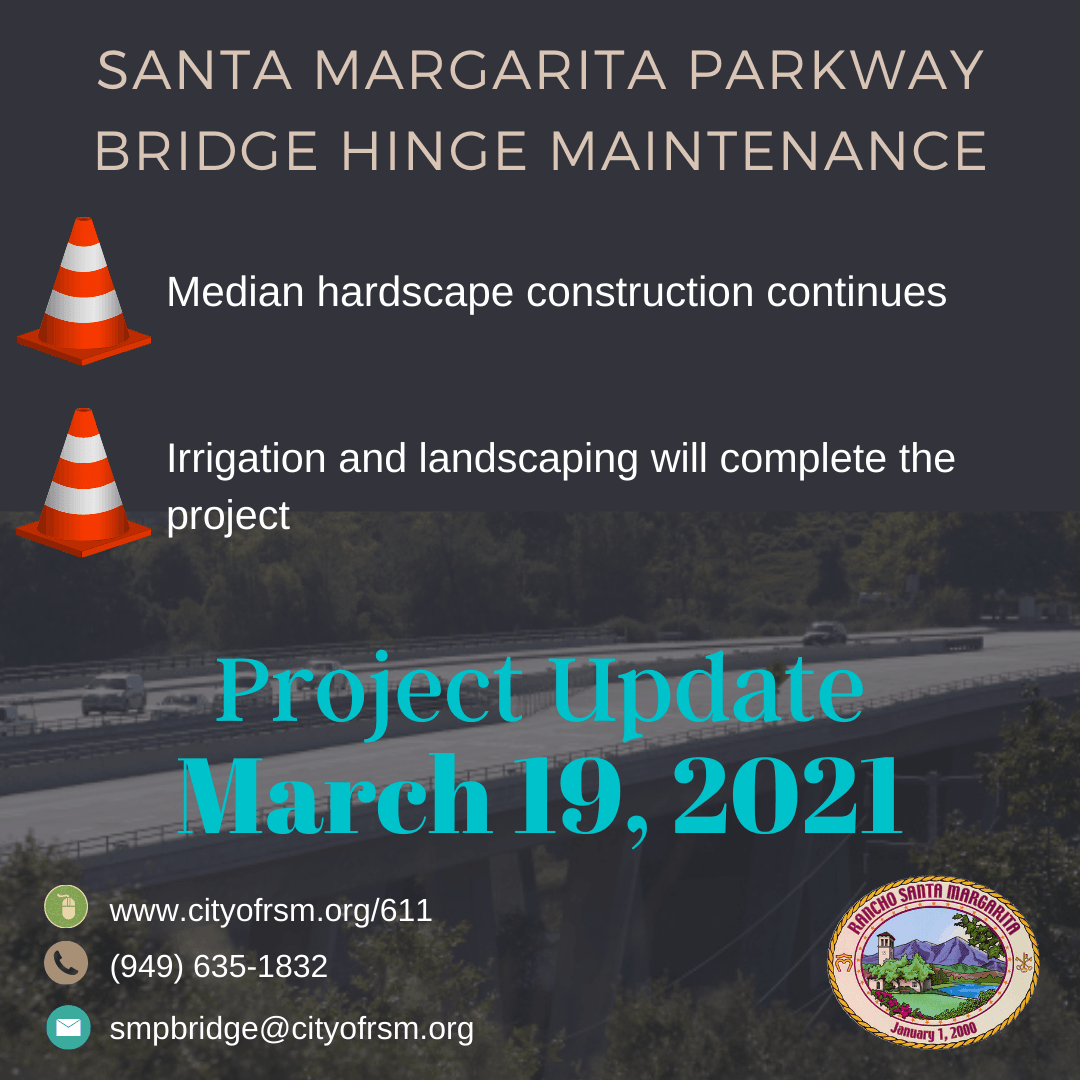 SANTA MARGARITA PARKWAY BRIDGE HINGE MAINTENANCE

Median hardscape construction continues

Irrigation and landscaping will complete the project

Project Update
March 19, 2021

www.cityofrsm.org/611
(949) 635-1832
smpbridge@cityofrsm.org

RANCHO SANTA MARGARITA
January 1, 2000